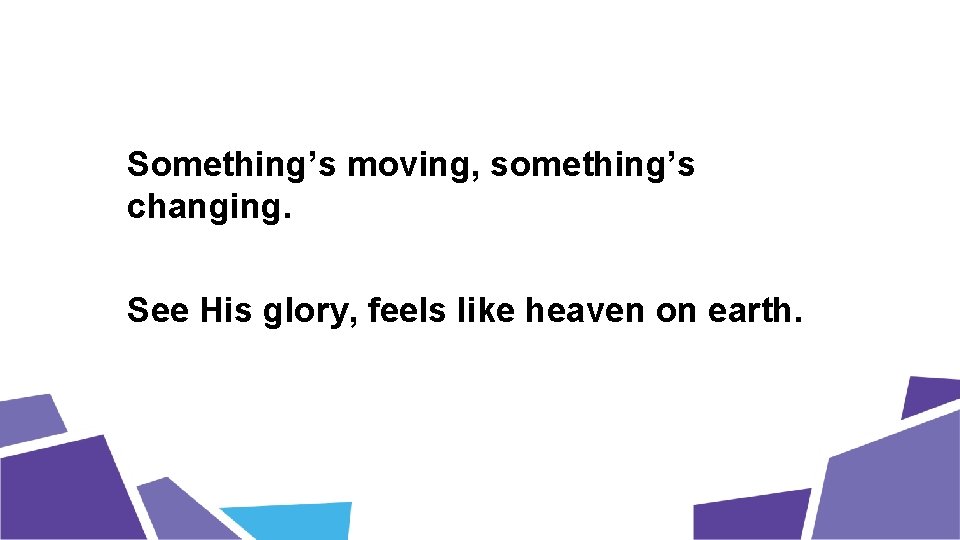 Something’s moving, something’s changing.

See His glory, feels like heaven on earth.